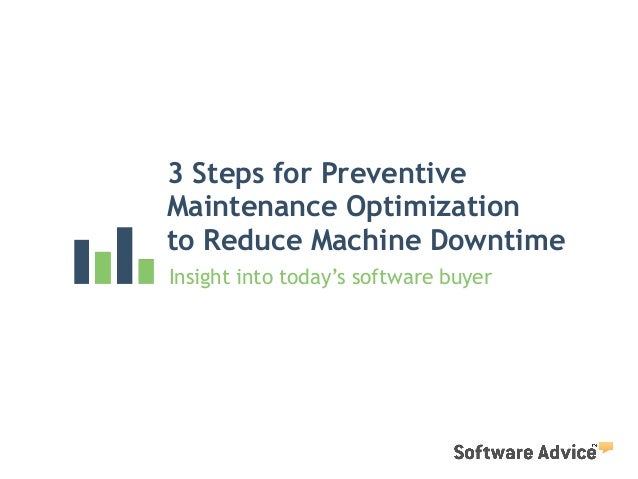 3 Steps for Preventive Maintenance Optimization to Reduce Machine Downtime

Insight into today's software buyer

Software Advice